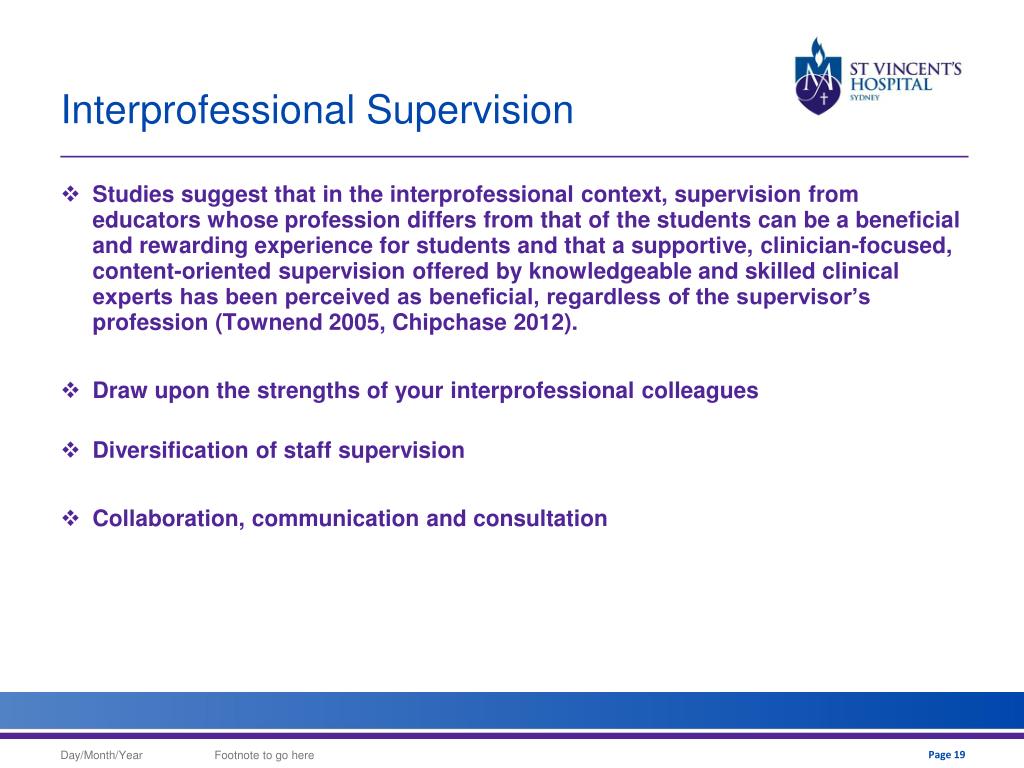 ST VINCENT'S HOSPITAL SYDNEY

Interprofessional Supervision

❖ Studies suggest that in the interprofessional context, supervision from educators whose profession differs from that of the students can be a beneficial and rewarding experience for students and that a supportive, clinician-focused, content-oriented supervision offered by knowledgeable and skilled clinical experts has been perceived as beneficial, regardless of the supervisor's profession (Townend 2005, Chipchase 2012).

❖ Draw upon the strengths of your interprofessional colleagues

❖ Diversification of staff supervision

❖ Collaboration, communication and consultation

Day/Month/Year Footnote to go here Page 19